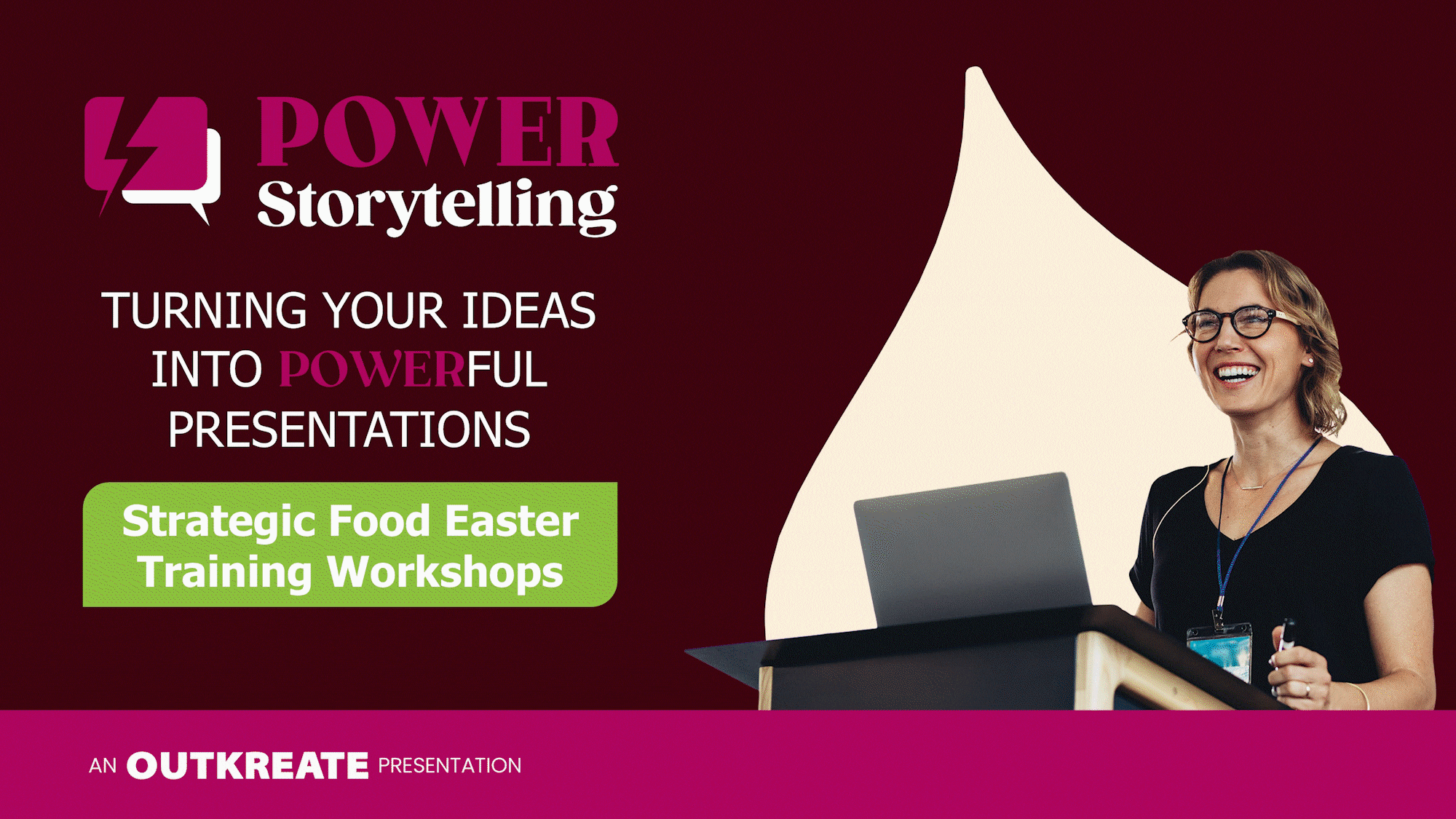 POWER
Storytelling

TURNING YOUR IDEAS INTO POWERFUL PRESENTATIONS

Strategic Food Easter Training Workshops

AN OUTKREATE PRESENTATION